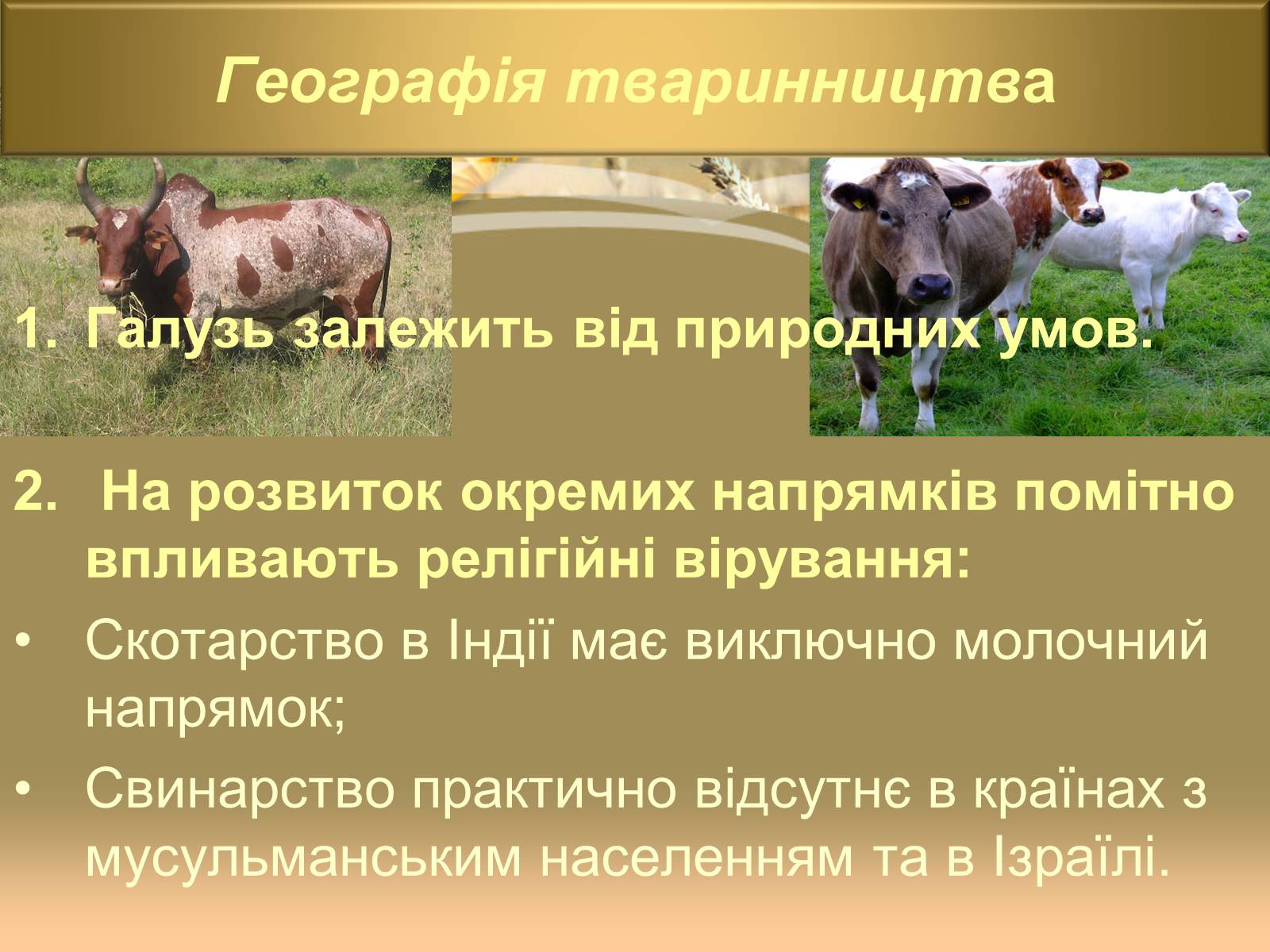 Географія тваринництва

1. Галузь залежить від природних умов.

2. На розвиток окремих напрямків помітно впливають релігійні вірування:

• Скотарство в Індії має виключно молочний напрямок;

• Свинарство практично відсутнє в країнах з мусульманським населенням та в Ізраїлі.